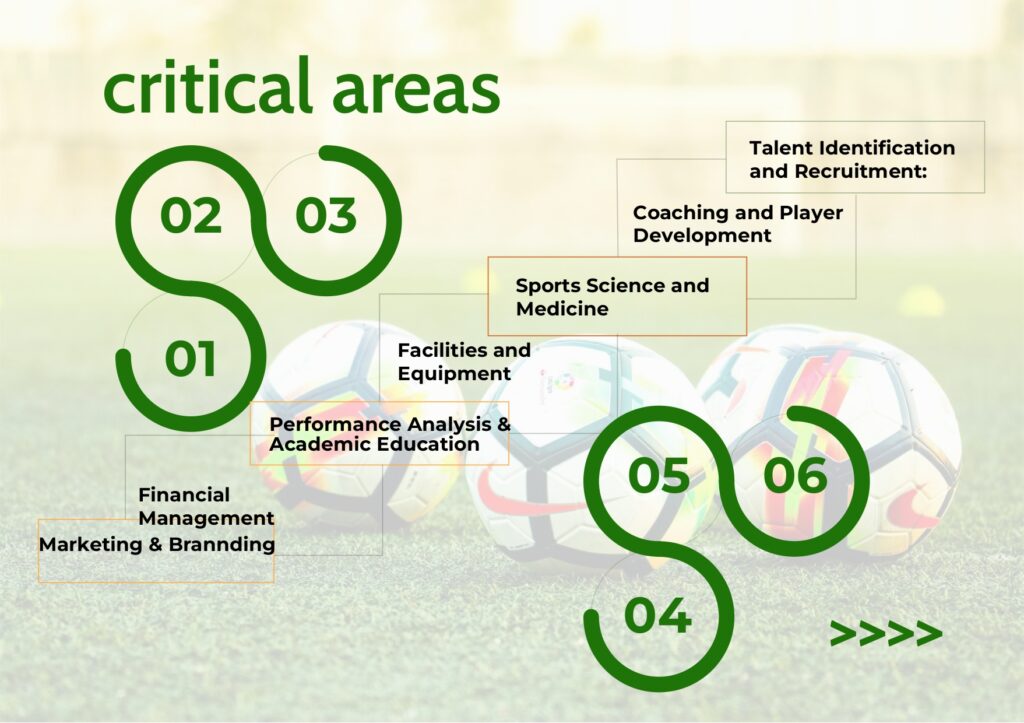 critical areas

02

03

01

Talent Identification and Recruitment:

Coaching and Player Development

Sports Science and Medicine

Facilities and Equipment

Performance Analysis & Academic Education

Financial Management

Marketing & Brannding

05

06

04

>>>>